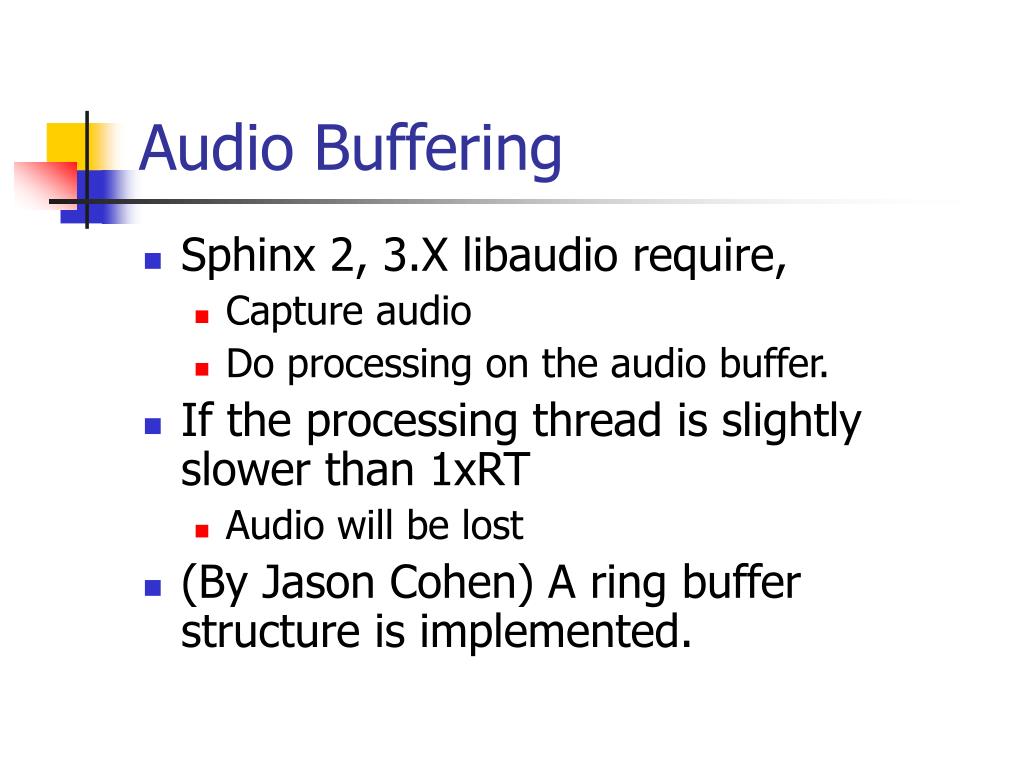 Audio Buffering

- Sphinx 2, 3.X libaudio require,
  - Capture audio
  - Do processing on the audio buffer.
- If the processing thread is slightly slower than 1xRT
  - Audio will be lost
- (By Jason Cohen) A ring buffer structure is implemented.